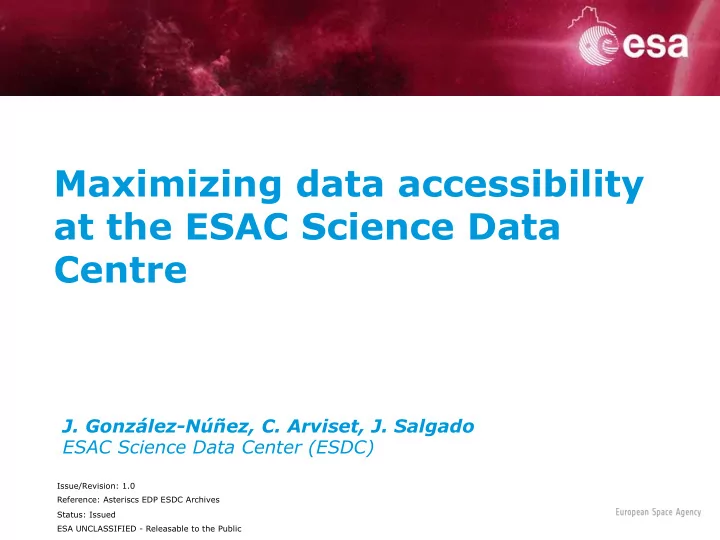 esa

Maximizing data accessibility at the ESAC Science Data Centre

J. González-Núñez, C. Arviset, J. Salgado
ESAC Science Data Center (ESDC)

Issue/Revision: 1.0
Reference: Asteriscs EDP ESDC Archives
Status: Issued
ESA UNCLASSIFIED - Releasable to the Public

European Space Agency